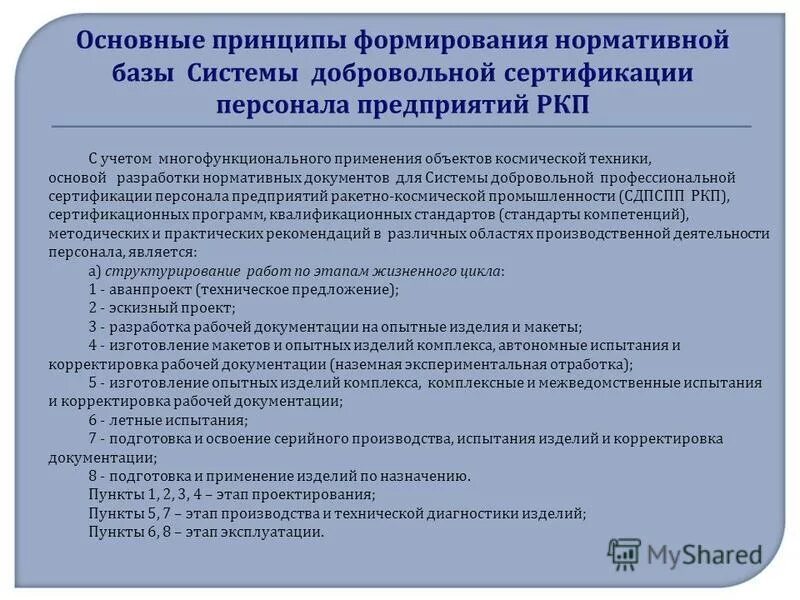 Основные принципы формирования нормативной базы Системы добровольной сертификации персонала предприятий РКП

С учетом многофункционального применения объектов космической техники, основой разработки нормативных документов для Системы добровольной профессиональной сертификации персонала предприятий ракетно-космической промышленности (СДПСПП РКП), сертификационных программ, квалификационных стандартов (стандарты компетенций), методических и практических рекомендаций в различных областях производственной деятельности персонала, является:

а) структурирование работ по этапам жизненного цикла:

1 - аванпроект (техническое предложение);

2 - эскизный проект;

3 - разработка рабочей документации на опытные изделия и макеты;

4 - изготовление макетов и опытных изделий комплекса, автономные испытания и корректировка рабочей документации (наземная экспериментальная отработка);

5 - изготовление опытных изделий комплекса, комплексные и межведомственные испытания и корректировка рабочей документации;

6 - летные испытания;

7 - подготовка и освоение серийного производства, испытания изделий и корректировка документации;

8 - подготовка и применение изделий по назначению.

Пункты 1, 2, 3, 4 – этап проектирования;

Пункты 5, 7 – этап производства и технической диагностики изделий;

Пункты 6, 8 – этап эксплуатации.

MyShared